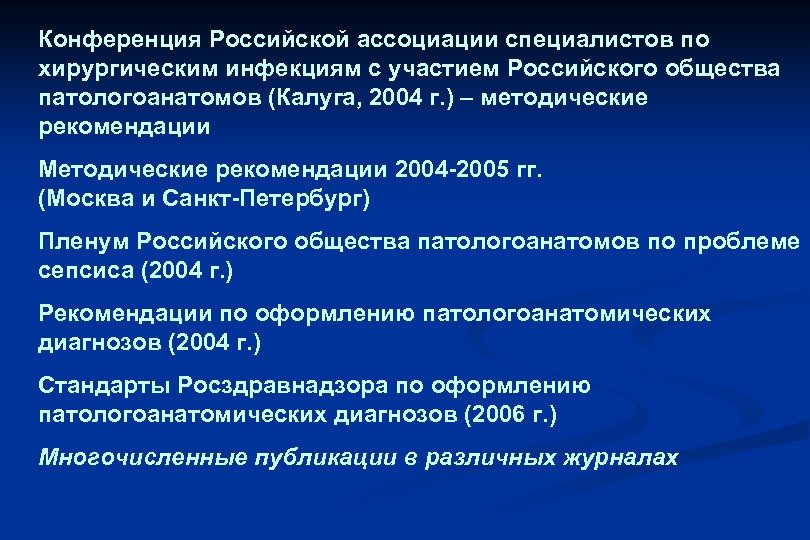 Конференция Российской ассоциации специалистов по хирургическим инфекциям с участием Российского общества патологоанатомов (Калуга, 2004 г.) – методические рекомендации

Методические рекомендации 2004-2005 гг. (Москва и Санкт-Петербург)

Пленум Российского общества патологоанатомов по проблеме сепсиса (2004 г.)

Рекомендации по оформлению патологоанатомических диагнозов (2004 г.)

Стандарты Росздравнадзора по оформлению патологоанатомических диагнозов (2006 г.)

Многочисленные публикации в различных журналах